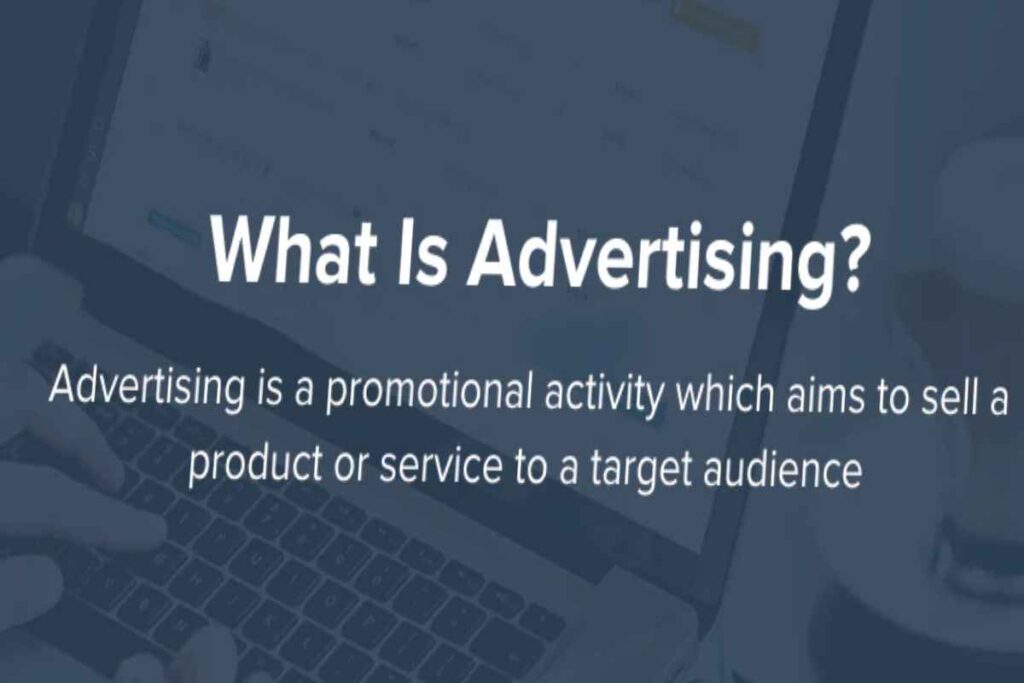 What Is Advertising?

Advertising is a promotional activity which aims to sell a product or service to a target audience